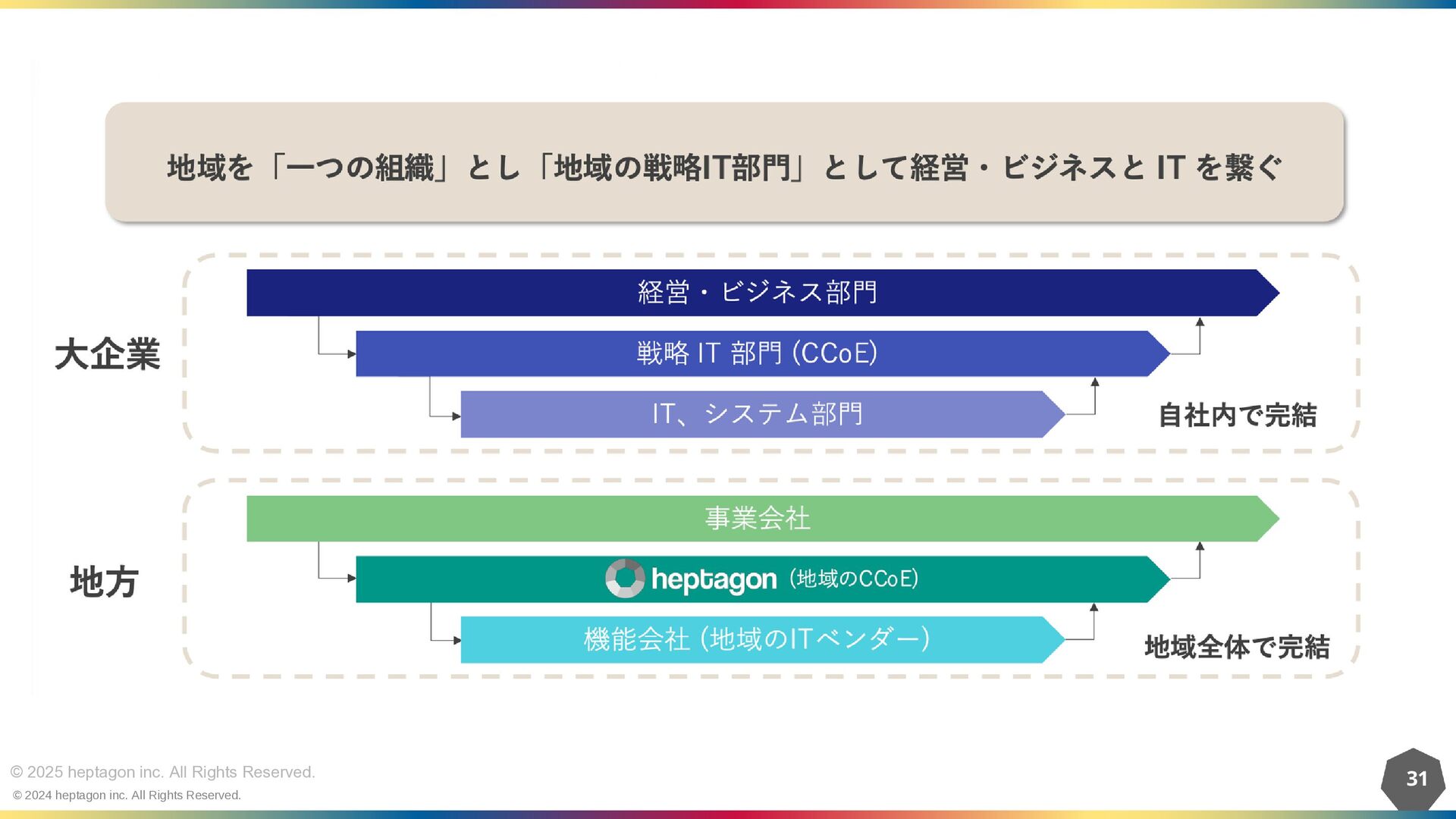 地域を「一つの組織」とし「地域の戦略IT部門」として経営・ビジネスと IT を繋ぐ

大企業

経営・ビジネス部門

戦略 IT 部門 (CCoE)

IT、システム部門

自社内で完結

地方

事業会社

heptagon (地域のCCoE)

機能会社 (地域のITベンダー)

地域全体で完結

© 2025 heptagon inc. All Rights Reserved.

© 2024 heptagon inc. All Rights Reserved.

31